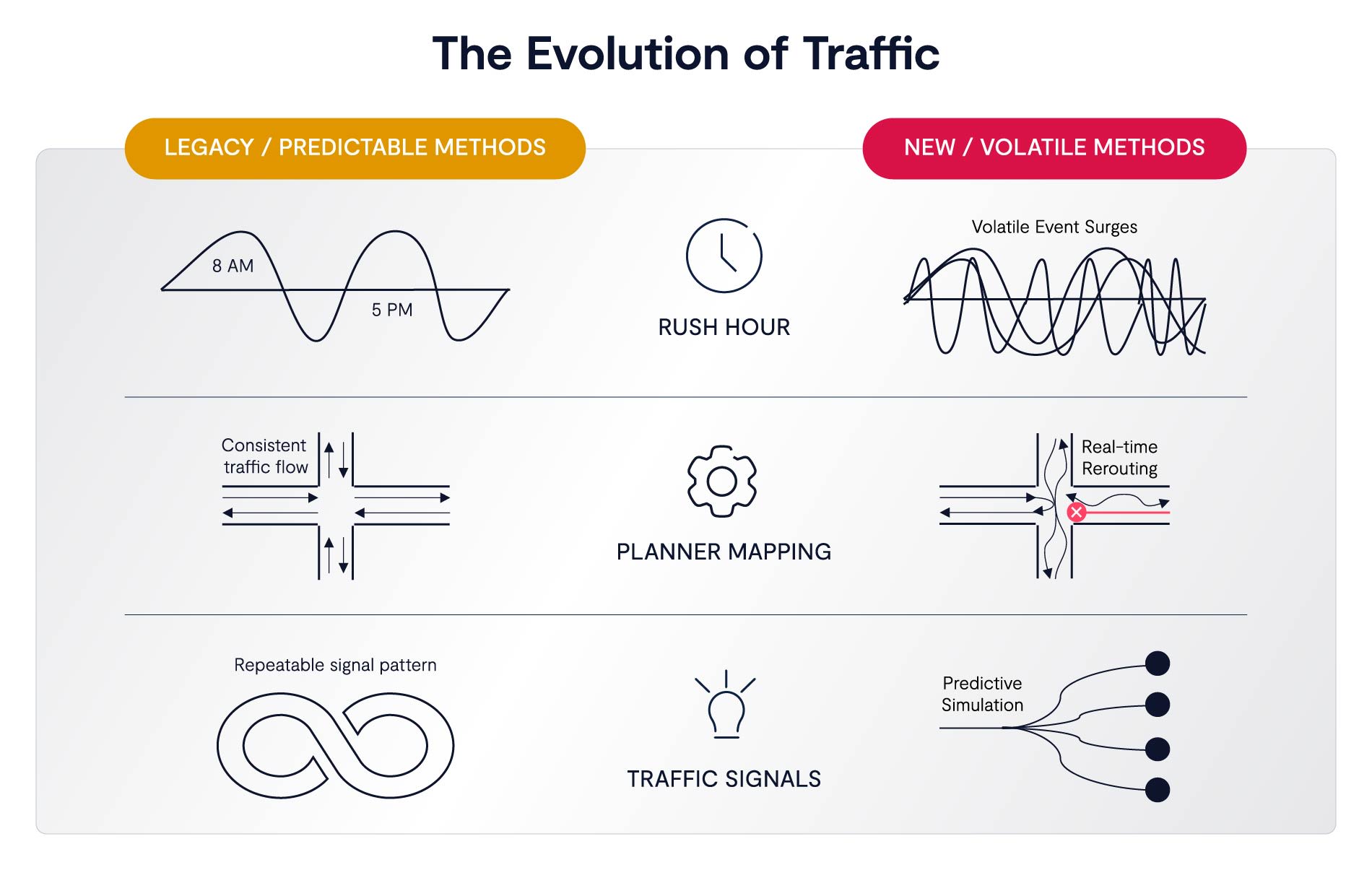 The Evolution of Traffic

LEGACY / PREDICTABLE METHODS

NEW / VOLATILE METHODS

8 AM

5 PM

RUSH HOUR

Volatile Event Surges

Consistent traffic flow

PLANNER MAPPING

Real-time Rerouting

Repeatable signal pattern

TRAFFIC SIGNALS

Predictive Simulation